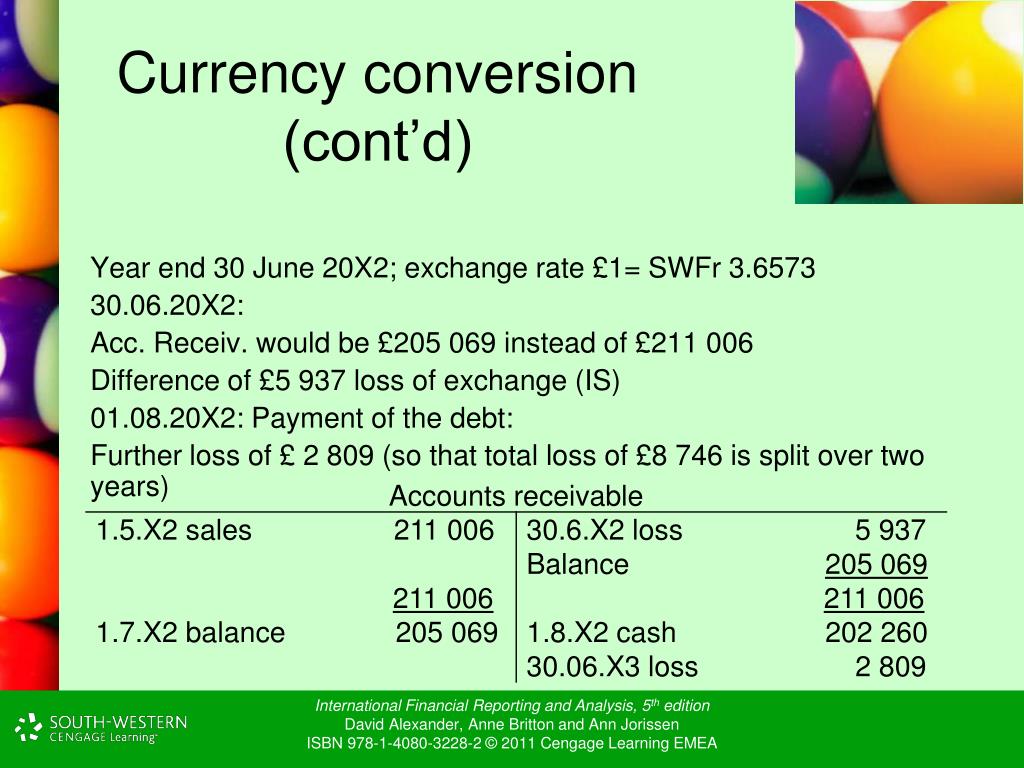 Currency conversion (cont'd)

Year end 30 June 20X2; exchange rate £1= SWFr 3.6573

30.06.20X2:

Acc. Receiv. would be £205 069 instead of £211 006

Difference of £5 937 loss of exchange (IS)

01.08.20X2: Payment of the debt:

Further loss of £ 2 809 (so that total loss of £8 746 is split over two years)

Accounts receivable

| | | | |
|---|---|---|---|
| 1.5.X2 sales | 211 006 | 30.6.X2 loss | 5 937 |
| | | Balance | 205 069 |
| | 211 006 | | 211 006 |
| 1.7.X2 balance | 205 069 | 1.8.X2 cash | 202 260 |
| | | 30.06.X3 loss | 2 809 |

SOUTH-WESTERN
CENGAGE Learning

International Financial Reporting and Analysis, 5th edition
David Alexander, Anne Britton and Ann Jorissen
ISBN 978-1-4080-3228-2 © 2011 Cengage Learning EMEA